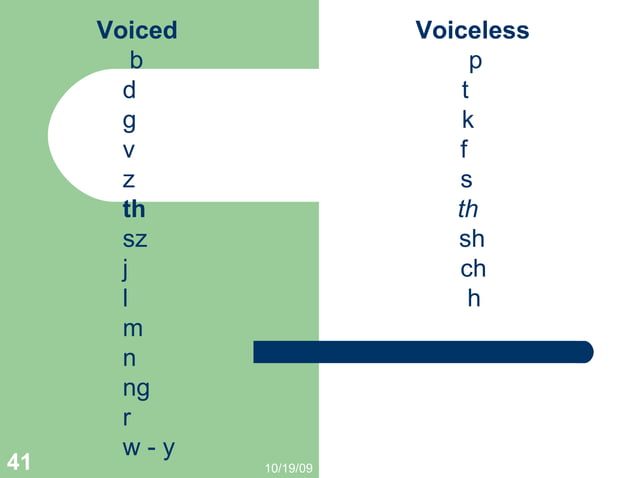 Voiced
b
d
g
v
z
th
sz
j
l
m
n
ng
r
w - y

Voiceless
p
t
k
f
s
th
sh
ch
h

41

10/19/09